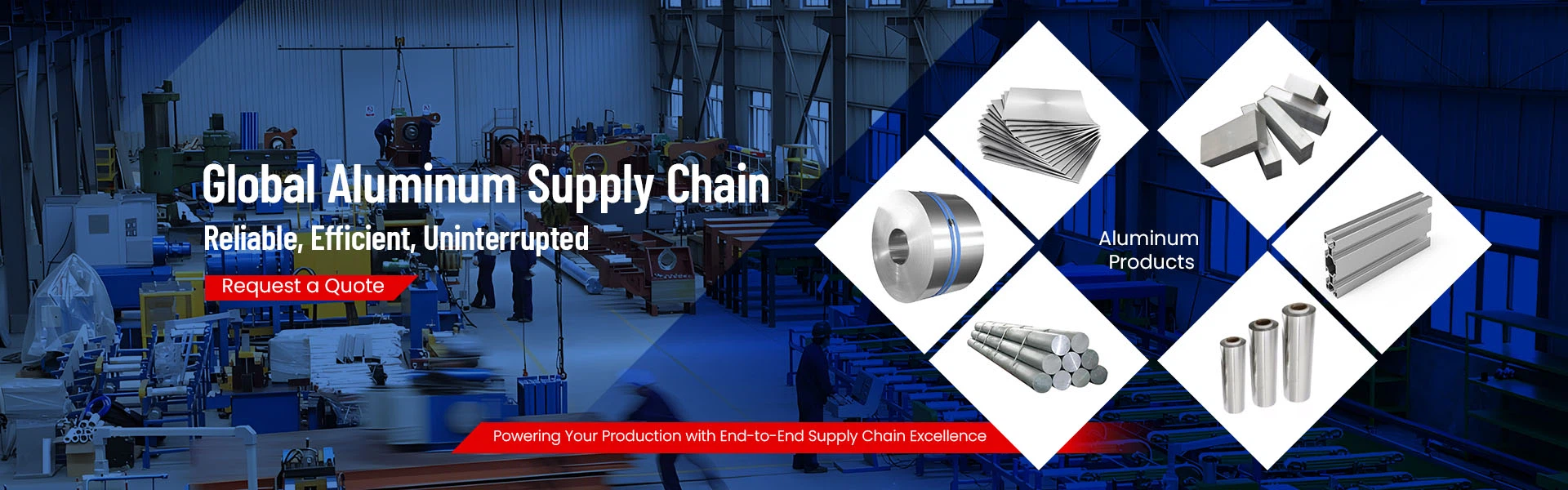 Global Aluminum Supply Chain

Reliable, Efficient, Uninterrupted

Request a Quote

Aluminum Products

Powering Your Production with End-to-End Supply Chain Excellence